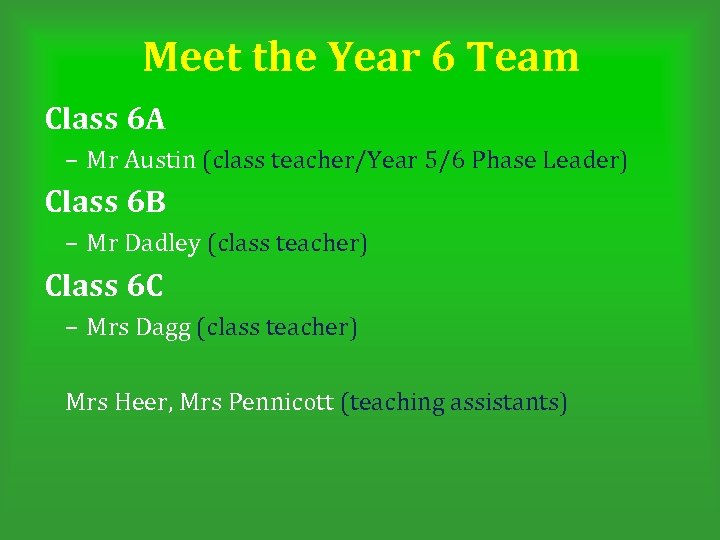 Meet the Year 6 Team

Class 6A

– Mr Austin (class teacher/Year 5/6 Phase Leader)

Class 6B

– Mr Dadley (class teacher)

Class 6C

– Mrs Dagg (class teacher)

Mrs Heer, Mrs Pennicott (teaching assistants)